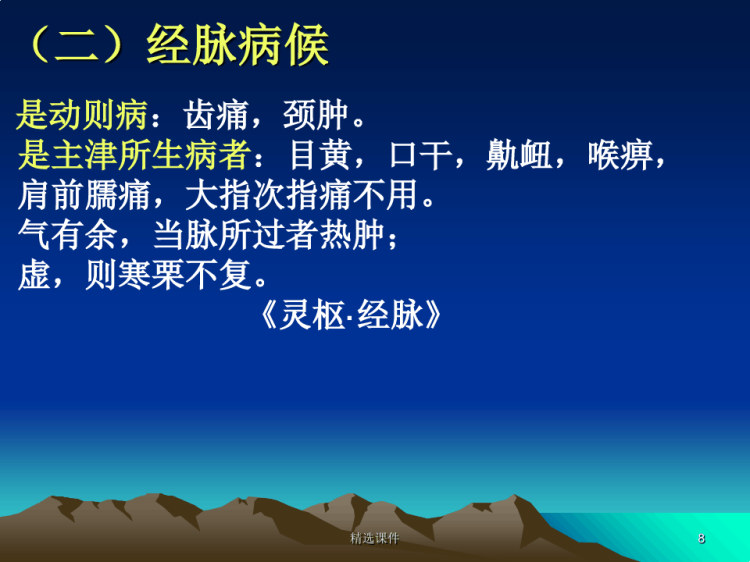 （二）经脉病候

是动则病：齿痛，颈肿。
是主津所生病者：目黄，口干，鼽衄，喉痹，肩前臑痛，大指次指痛不用。
气有余，当脉所过者热肿；
虚，则寒栗不复。
《灵枢·经脉》

精选课件

8